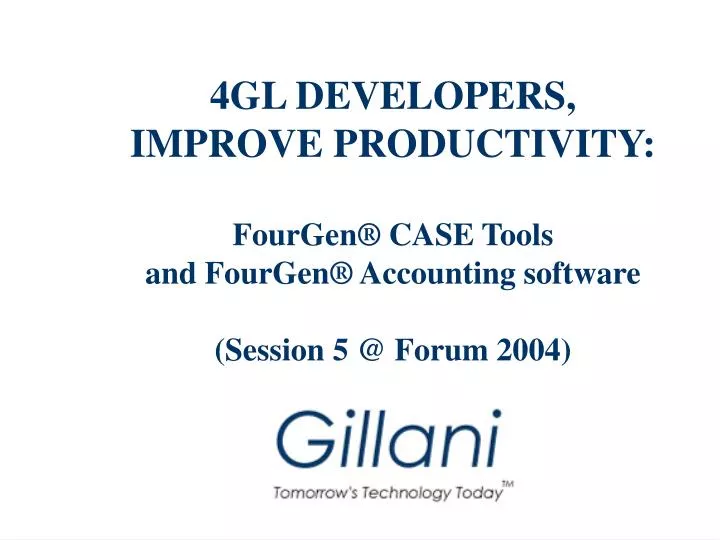 4GL DEVELOPERS, IMPROVE PRODUCTIVITY:

FourGen® CASE Tools and FourGen® Accounting software

(Session 5 @ Forum 2004)

Gillani

Tomorrow's Technology Today™